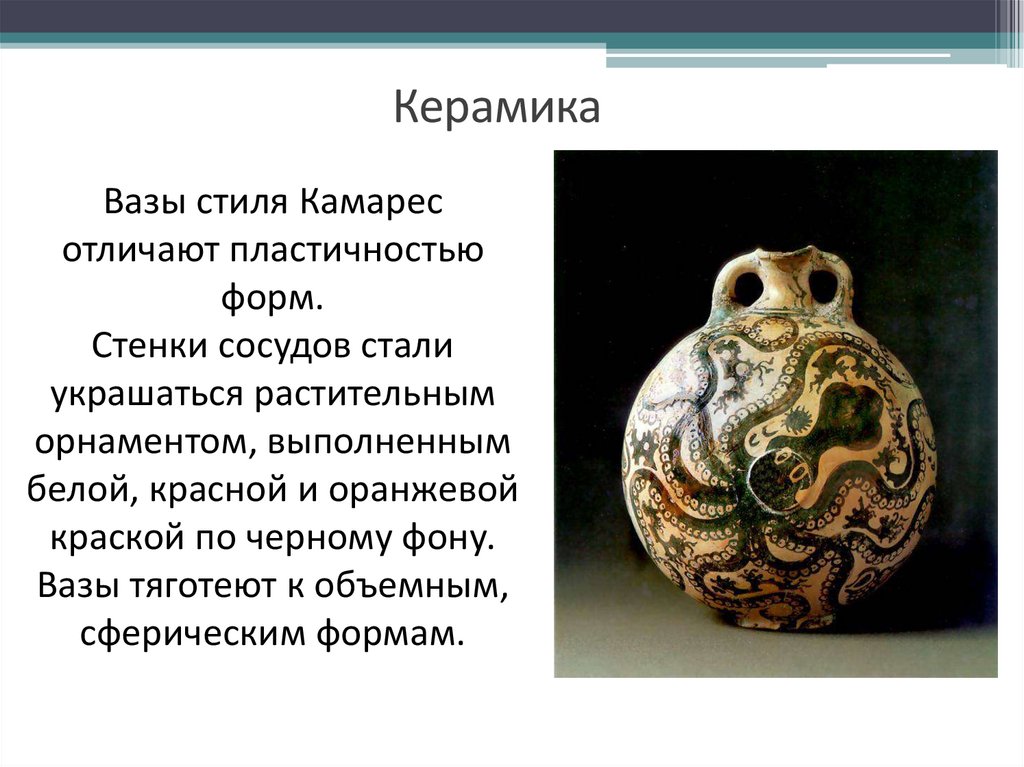 Керамика

Вазы стиля Камарес отличают пластичностью форм.
Стенки сосудов стали украшаться растительным орнаментом, выполненным белой, красной и оранжевой краской по черному фону.
Вазы тяготеют к объемным, сферическим формам.